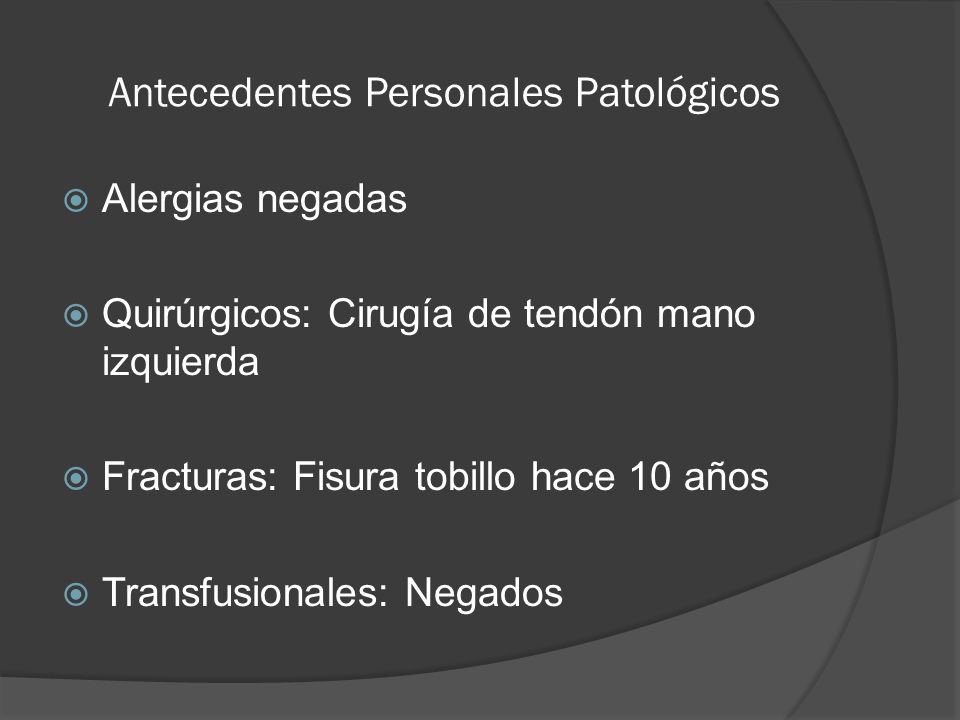 Antecedentes Personales Patológicos

Alergias negadas

Quirúrgicos: Cirugía de tendón mano izquierda

Fracturas: Fisura tobillo hace 10 años

Transfusionales: Negados